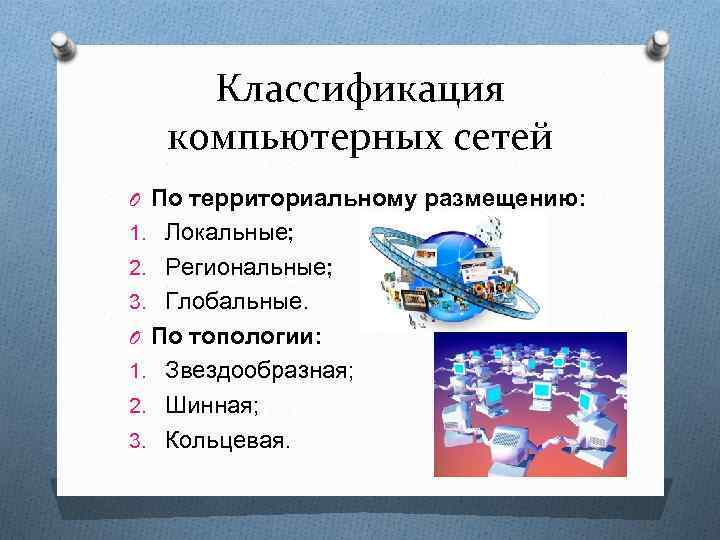 Классификация компьютерных сетей

По территориальному размещению:
1. Локальные;
2. Региональные;
3. Глобальные.

По топологии:
1. Звездообразная;
2. Шинная;
3. Кольцевая.